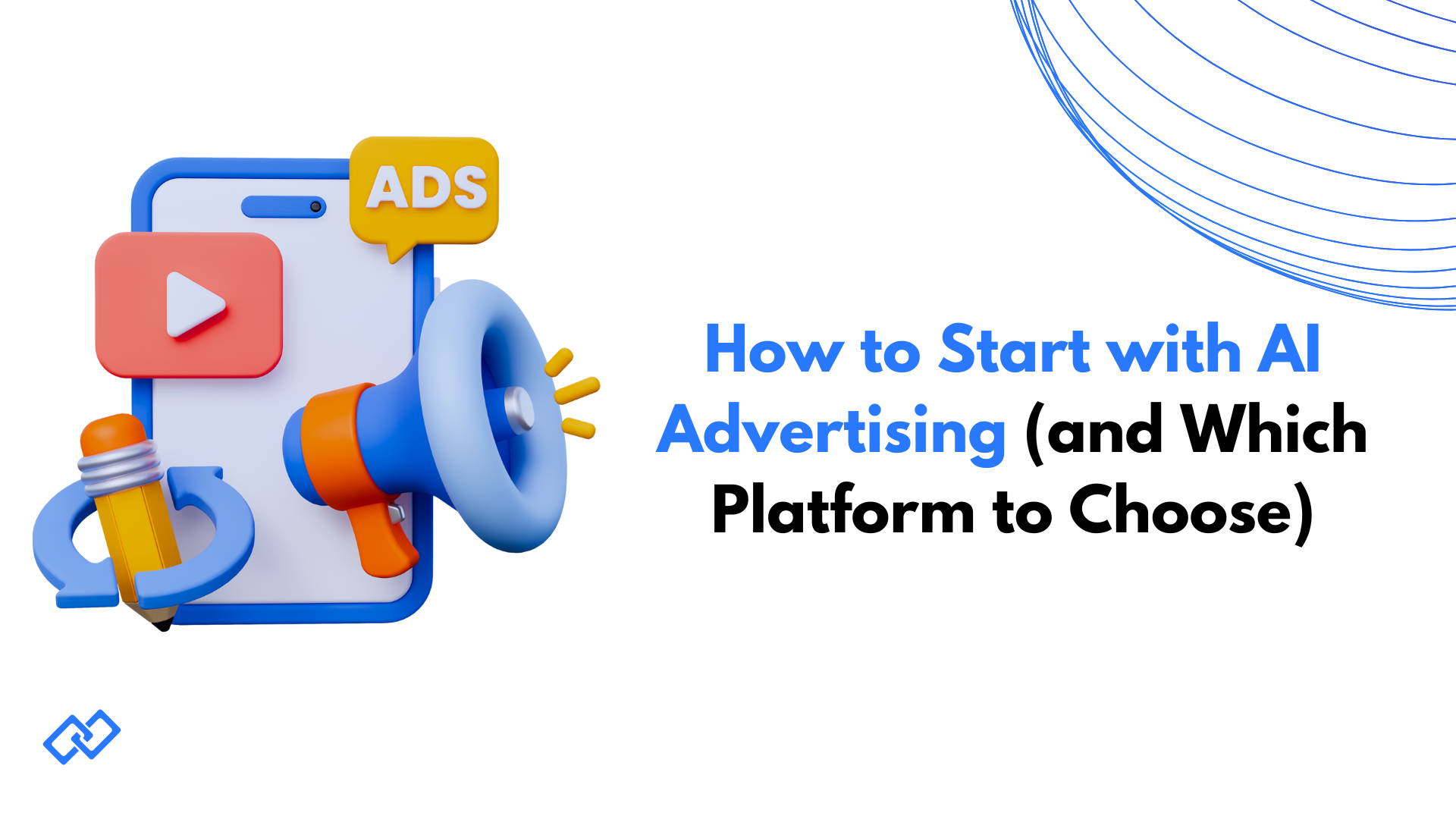 ADS

How to Start with AI Advertising (and Which Platform to Choose)